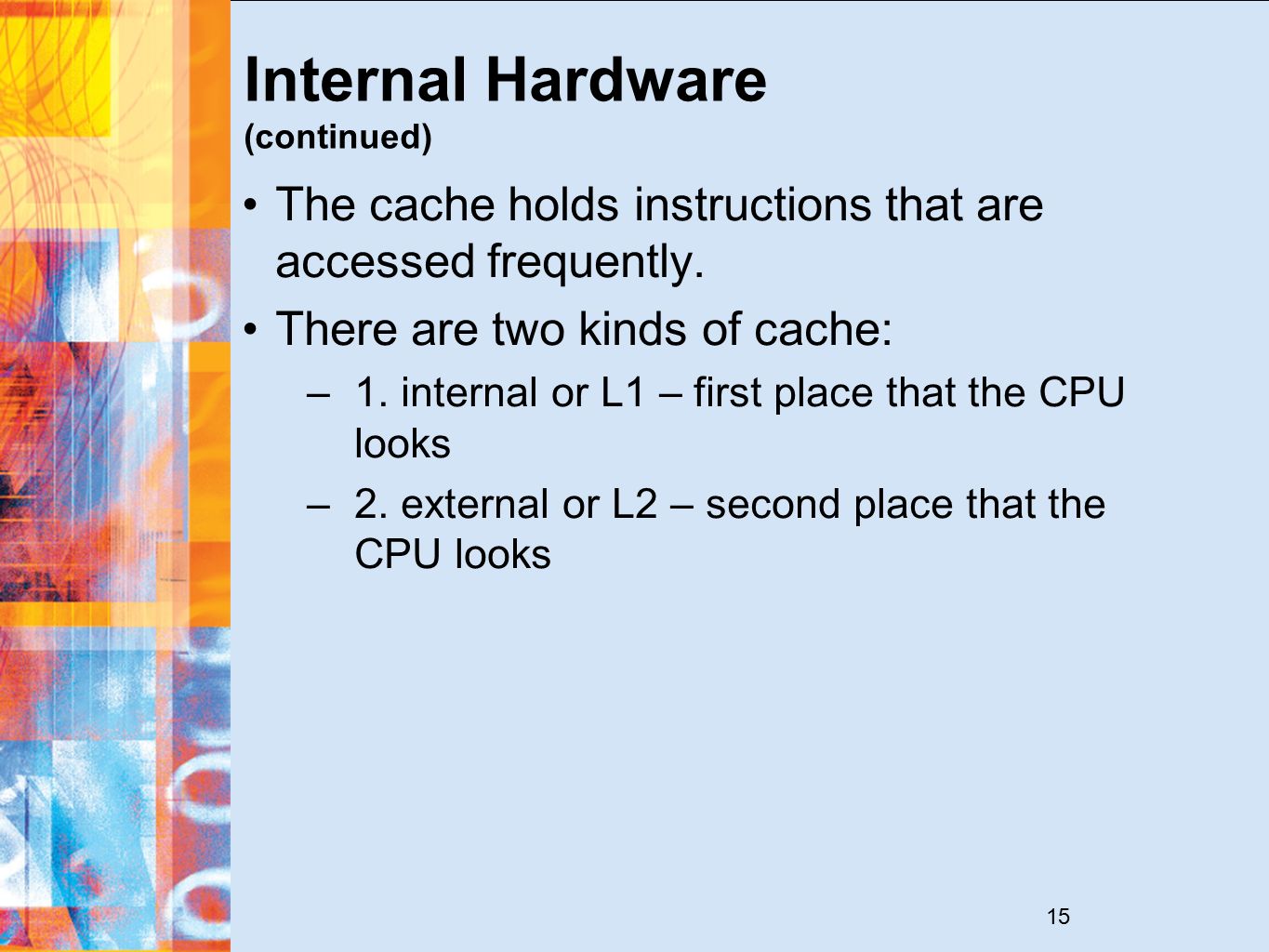 Internal Hardware
(continued)

• The cache holds instructions that are accessed frequently.

• There are two kinds of cache:

– 1. internal or L1 – first place that the CPU looks

– 2. external or L2 – second place that the CPU looks

15